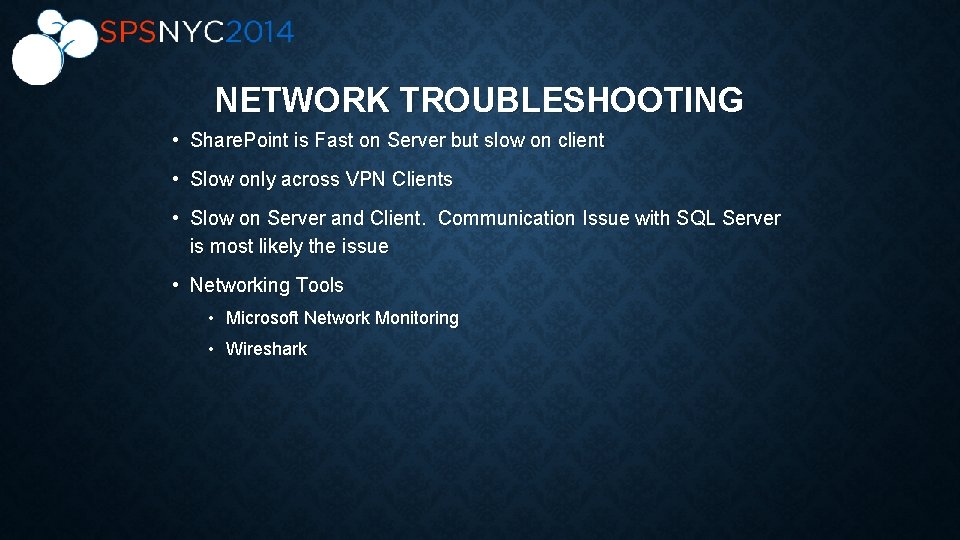 SPSNYC2014

NETWORK TROUBLESHOOTING

• SharePoint is Fast on Server but slow on client

• Slow only across VPN Clients

• Slow on Server and Client. Communication Issue with SQL Server is most likely the issue

• Networking Tools

• Microsoft Network Monitoring

• Wireshark